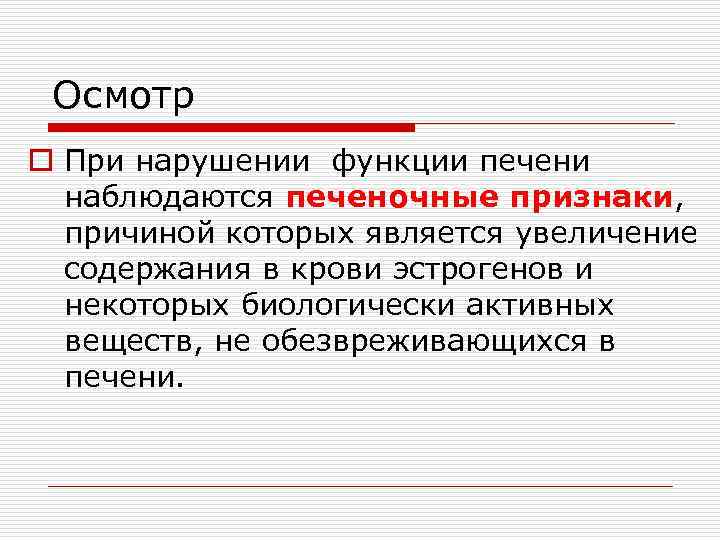 Осмотр

При нарушении функции печени наблюдаются печеночные признаки, причиной которых является увеличение содержания в крови эстрогенов и некоторых биологически активных веществ, не обезвреживающихся в печени.